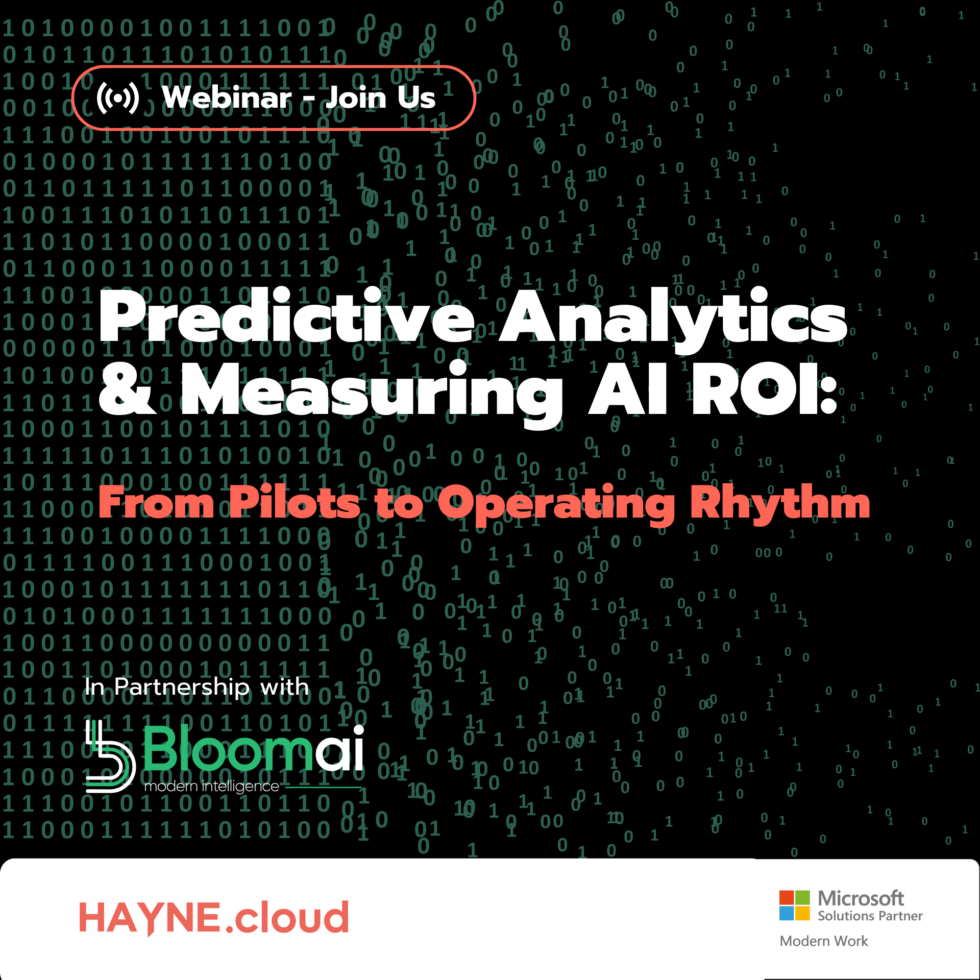 Webinar - Join Us

Predictive Analytics & Measuring AI ROI:

From Pilots to Operating Rhythm

In Partnership with

Bloomai
modern intelligence

HAYNE.cloud

Microsoft
Solutions Partner
Modern Work